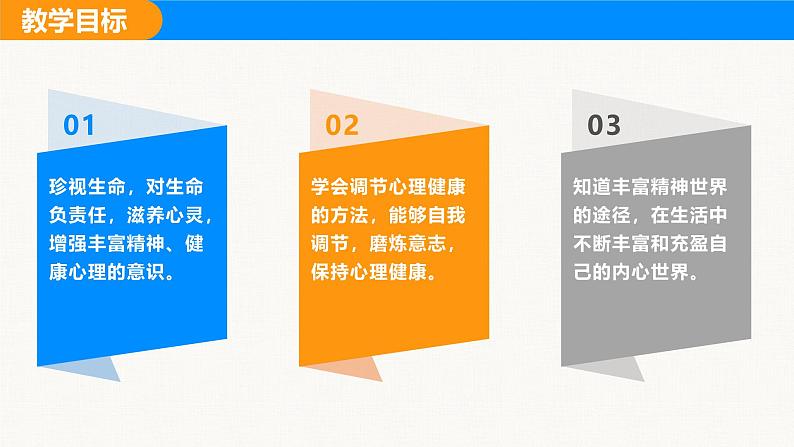 教学目标

01

珍视生命，对生命负责任，滋养心灵，增强丰富精神、健康心理的意识。

02

学会调节心理健康的方法，能够自我调节，磨炼意志，保持心理健康。

03

知道丰富精神世界的途径，在生活中不断丰富和充盈自己的内心世界。